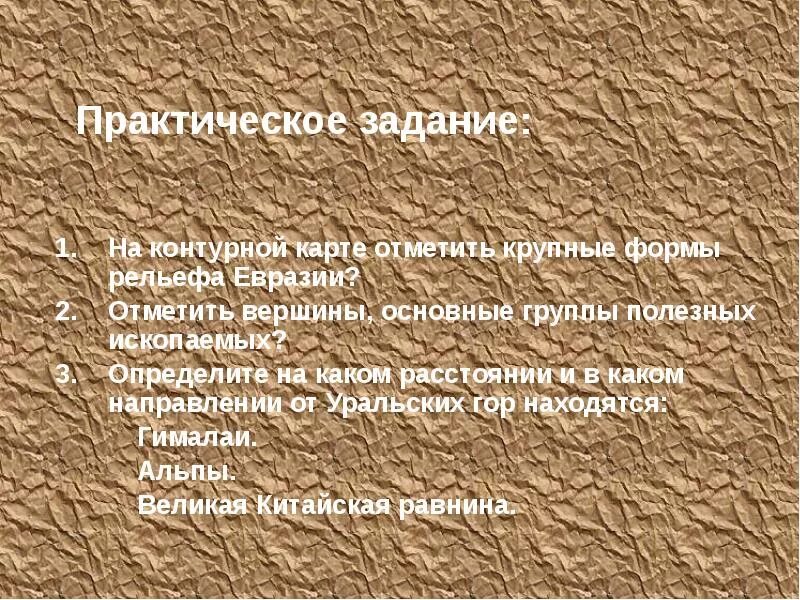 Практическое задание:

1. На контурной карте отметить крупные формы рельефа Евразии?
2. Отметить вершины, основные группы полезных ископаемых?
3. Определите на каком расстоянии и в каком направлении от Уральских гор находятся:
Гималаи.
Альпы.
Великая Китайская равнина.